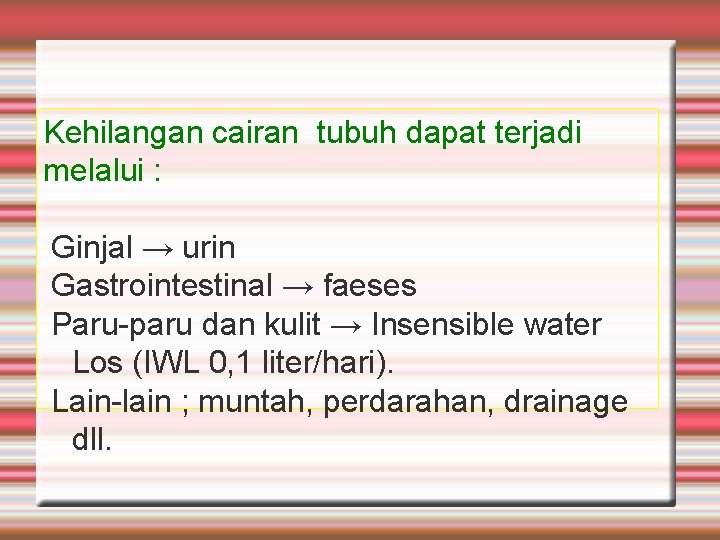 Kehilangan cairan  tubuh dapat terjadi melalui :

Ginjal → urin
Gastrointestinal → faeses
Paru-paru dan kulit → Insensible water Los (IWL 0,1 liter/hari).
Lain-lain ; muntah, perdarahan, drainage dll.